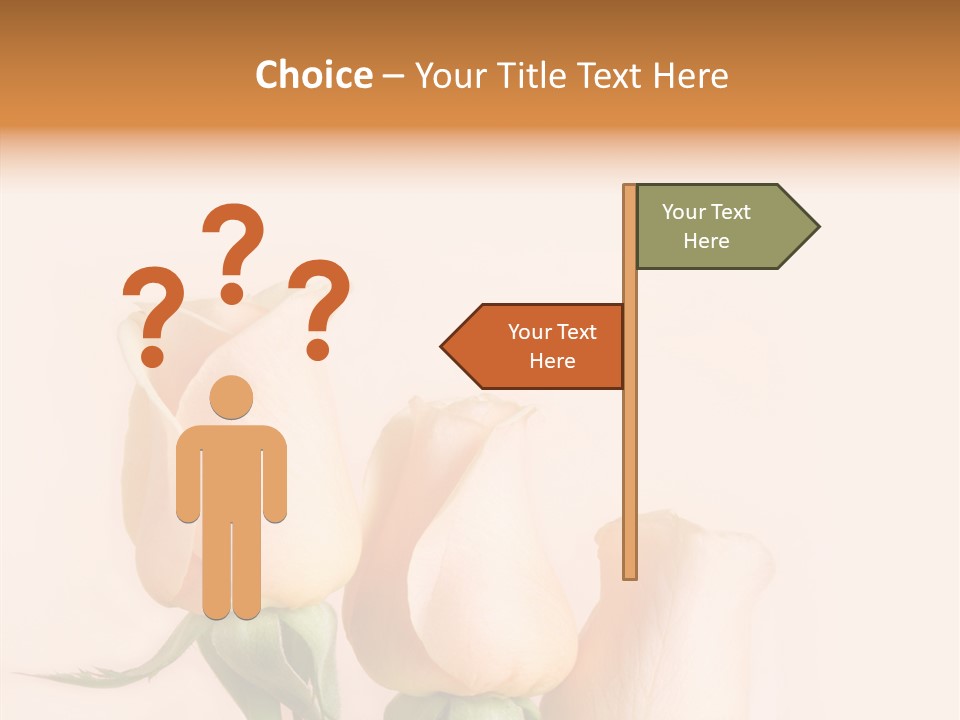 Choice – Your Title Text Here

? ? ?

Your Text Here

Your Text Here